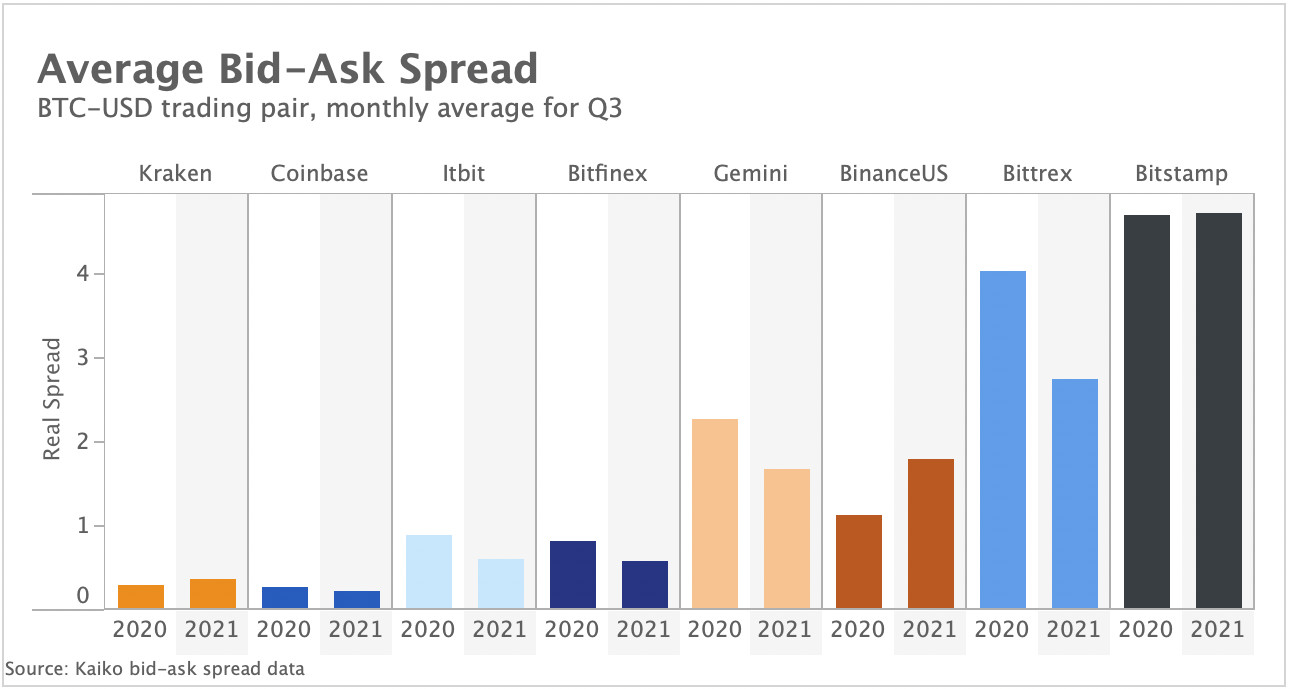 Average Bid-Ask Spread
BTC-USD trading pair, monthly average for Q3

Kraken
Coinbase
Itbit
Bitfinex
Gemini
BinanceUS
Bittrex
Bitstamp

Real Spread
4
3
2
1
0

2020 2021 2020 2021 2020 2021 2020 2021 2020 2021 2020 2021 2020 2021 2020 2021

Source: Kaiko bid-ask spread data